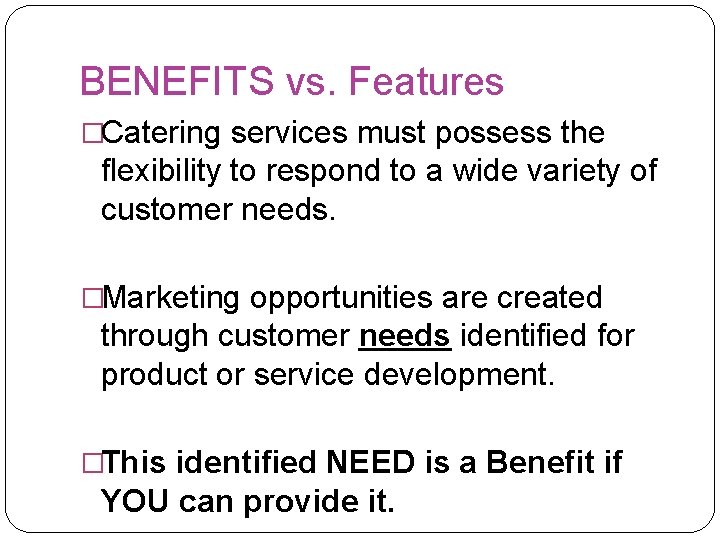 BENEFITS vs. Features

□Catering services must possess the flexibility to respond to a wide variety of customer needs.

□Marketing opportunities are created through customer needs identified for product or service development.

□This identified NEED is a Benefit if YOU can provide it.